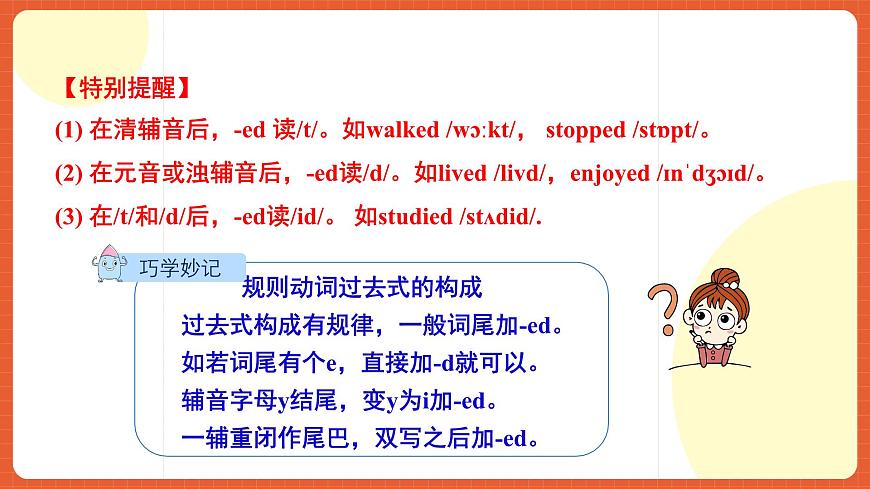 【特别提醒】

(1) 在清辅音后，-ed 读/t/。如walked /wɔːkt/， stopped /stɒpt/。

(2) 在元音或浊辅音后，-ed读/d/。如lived /livd/，enjoyed /ɪnˈdʒɔɪd/。

(3) 在/t/和/d/后，-ed读/id/。 如studied /stʌdid/.

巧学妙记

规则动词过去式的构成
过去式构成有规律，一般词尾加-ed。
如若词尾有个e，直接加-d就可以。
辅音字母y结尾，变y为i加-ed。
一辅重闭作尾巴，双写之后加-ed。